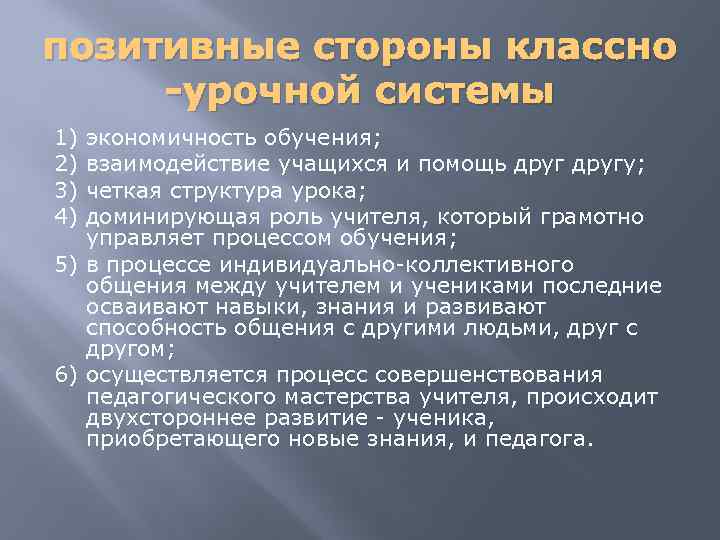 позитивные стороны классно -урочной системы

1) экономичность обучения;
2) взаимодействие учащихся и помощь друг другу;
3) четкая структура урока;
4) доминирующая роль учителя, который грамотно управляет процессом обучения;
5) в процессе индивидуально-коллективного общения между учителем и учениками последние осваивают навыки, знания и развивают способность общения с другими людьми, друг с другом;
6) осуществляется процесс совершенствования педагогического мастерства учителя, происходит двухстороннее развитие - ученика, приобретающего новые знания, и педагога.